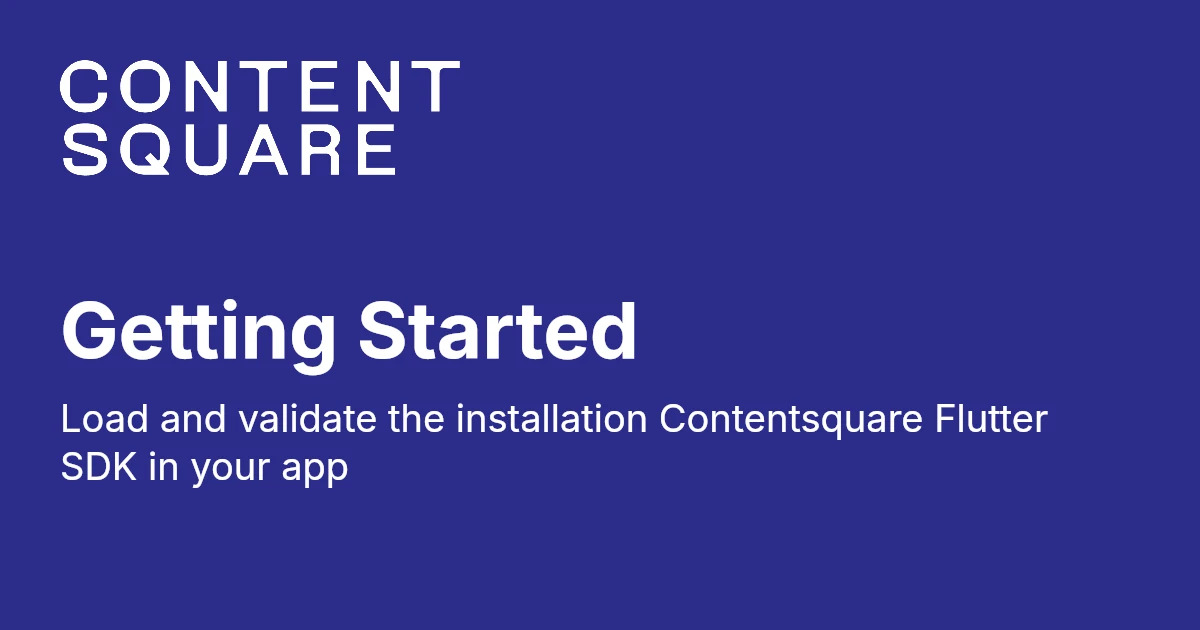 CONTENT
SQUARE

Getting Started

Load and validate the installation Contentsquare Flutter SDK in your app